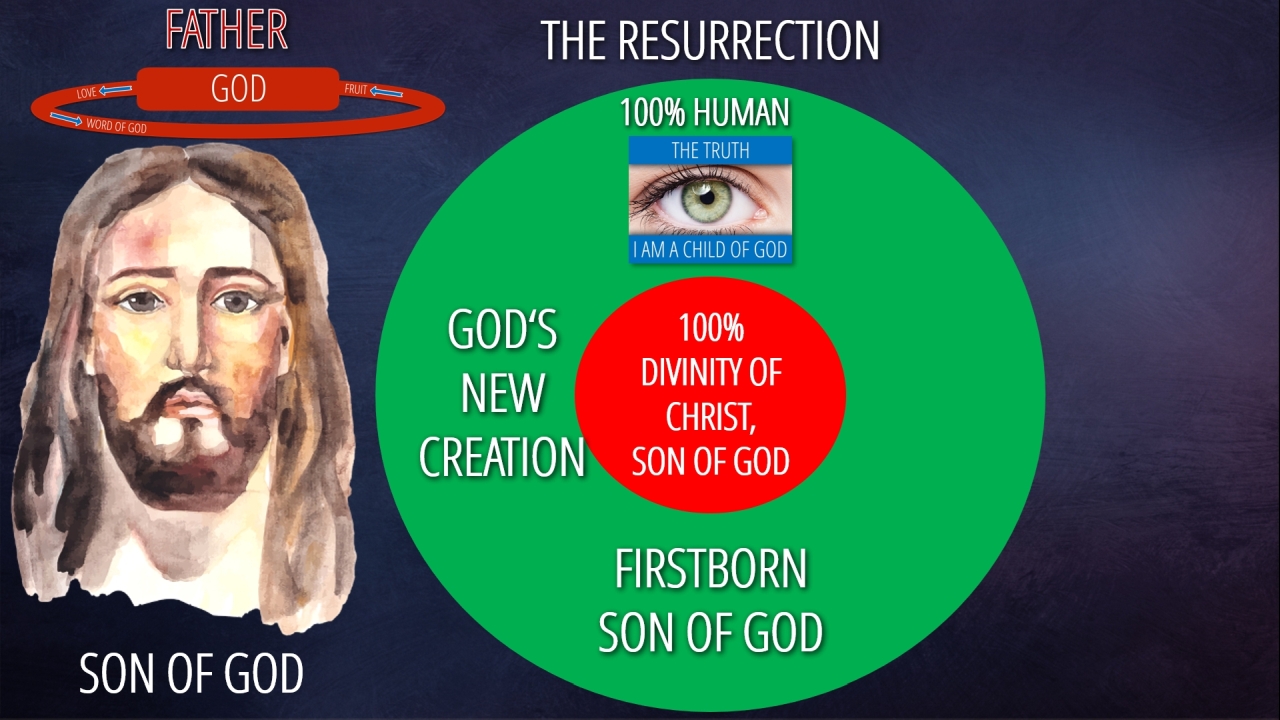 FATHER

GOD

LOVE

FRUIT

WORD OF GOD

SON OF GOD

THE RESURRECTION

100% HUMAN

THE TRUTH

I AM A CHILD OF GOD

GOD'S NEW CREATION

100% DIVINITY OF CHRIST, SON OF GOD

FIRSTBORN SON OF GOD